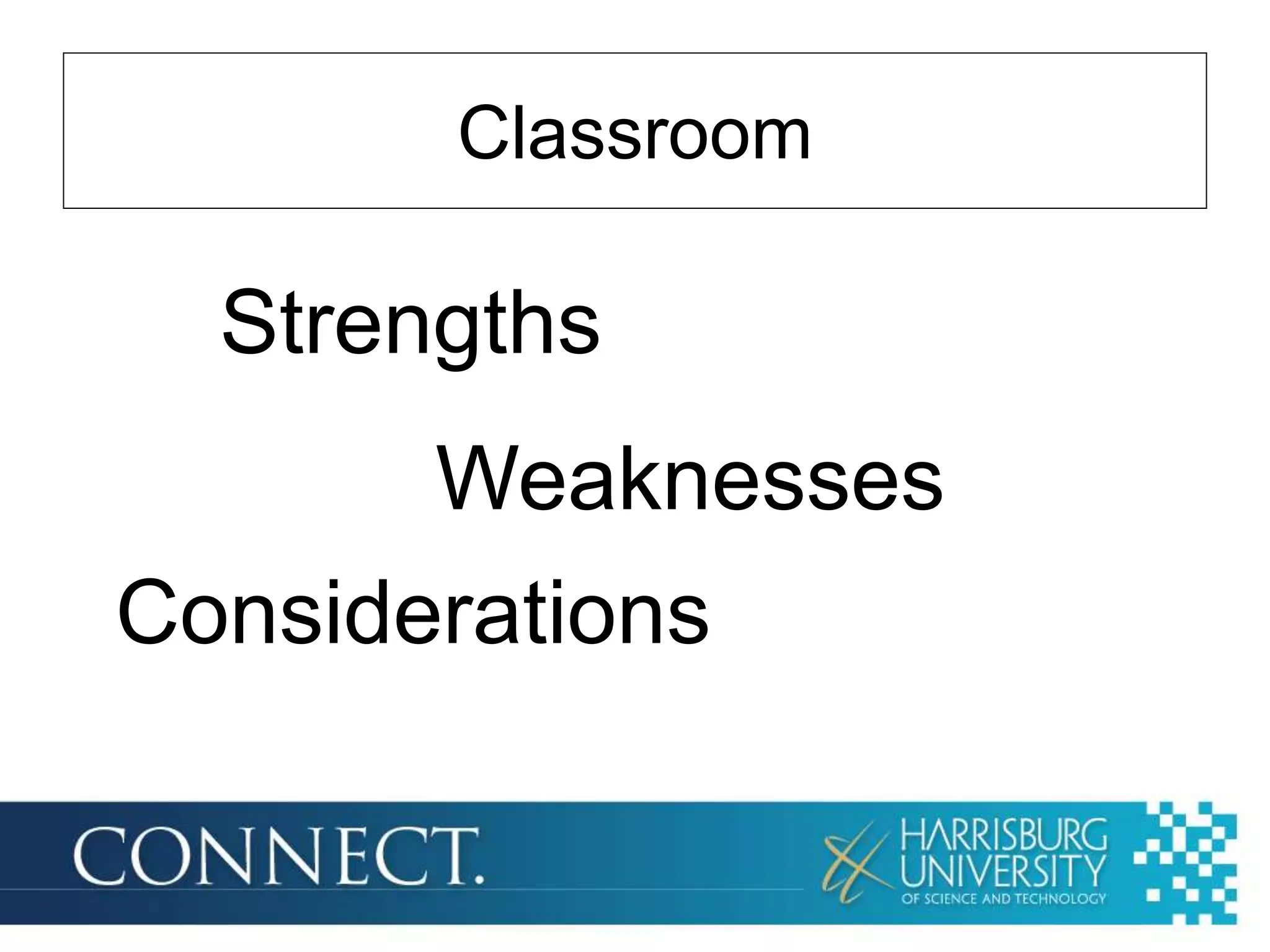 Classroom

Strengths

Weaknesses

Considerations

CONNECT.

HARRISBURG UNIVERSITY OF SCIENCE AND TECHNOLOGY